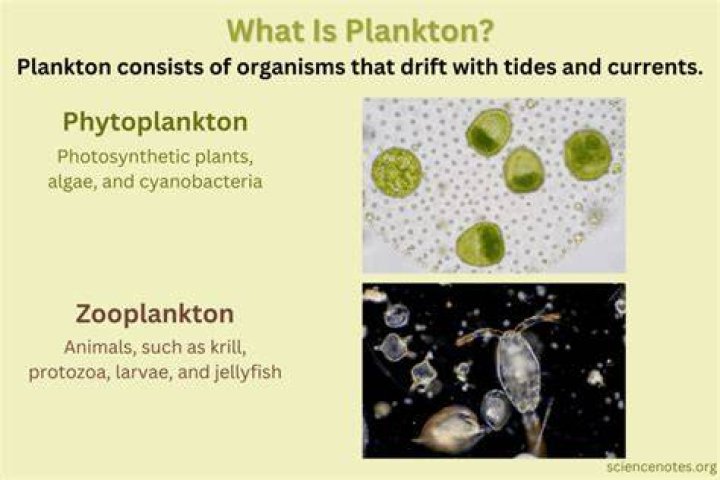 What Is Plankton?

Plankton consists of organisms that drift with tides and currents.

Phytoplankton

Photosynthetic plants, algae, and cyanobacteria

Zooplankton

Animals, such as krill, protozoa, larvae, and jellyfish

sciencenotes.org